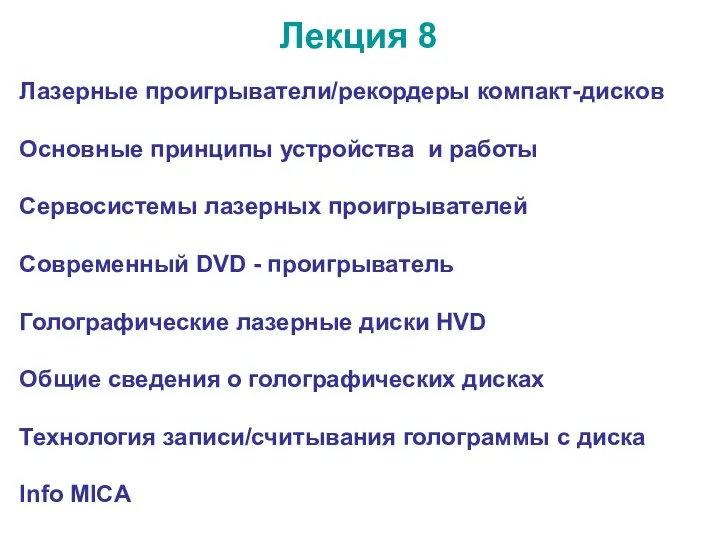 Лекция 8

Лазерные проигрыватели/рекордеры компакт-дисков

Основные принципы устройства  и работы

Сервосистемы лазерных проигрывателей

Современный DVD - проигрыватель

Голографические лазерные диски HVD

Общие сведения о голографических дисках

Технология записи/считывания голограммы с диска

Info MICA